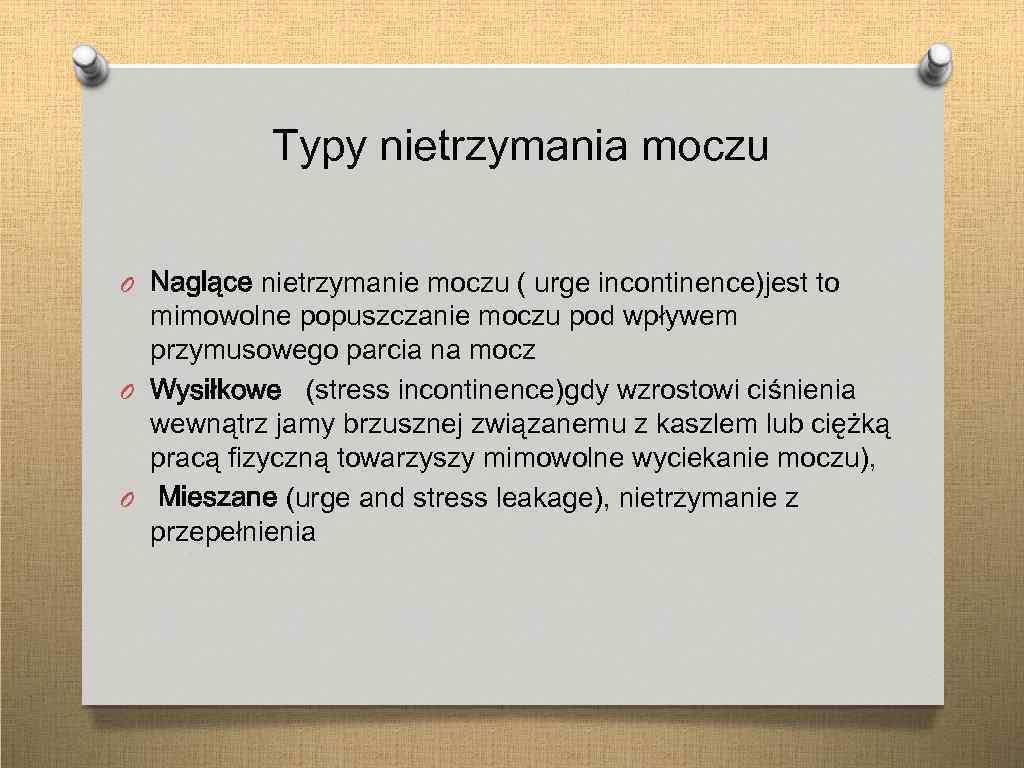 Typy nietrzymania moczu

O Naglące nietrzymanie moczu ( urge incontinence)jest to mimowolne popuszczanie moczu pod wpływem przymusowego parcia na mocz
O Wysiłkowe (stress incontinence)gdy wzrostowi ciśnienia wewnątrz jamy brzusznej związanemu z kaszlem lub ciężką pracą fizyczną towarzyszy mimowolne wyciekanie moczu),
O Mieszane (urge and stress leakage), nietrzymanie z przepełnienia